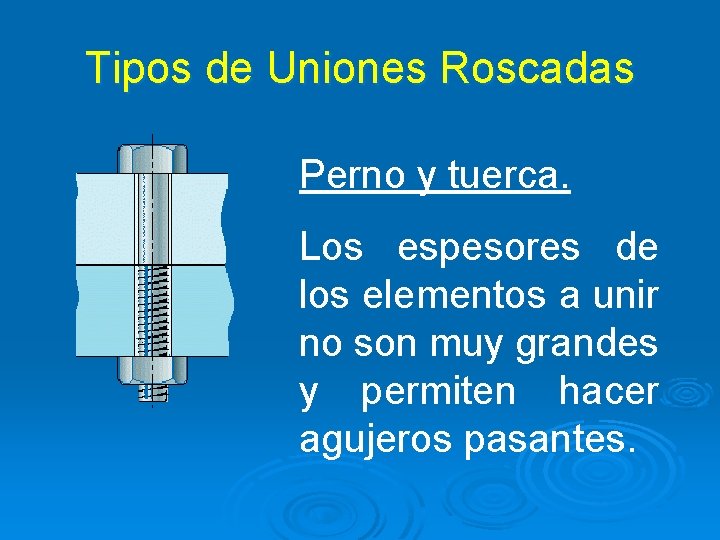 Tipos de Uniones Roscadas

Perno y tuerca.

Los espesores de los elementos a unir no son muy grandes y permiten hacer agujeros pasantes.